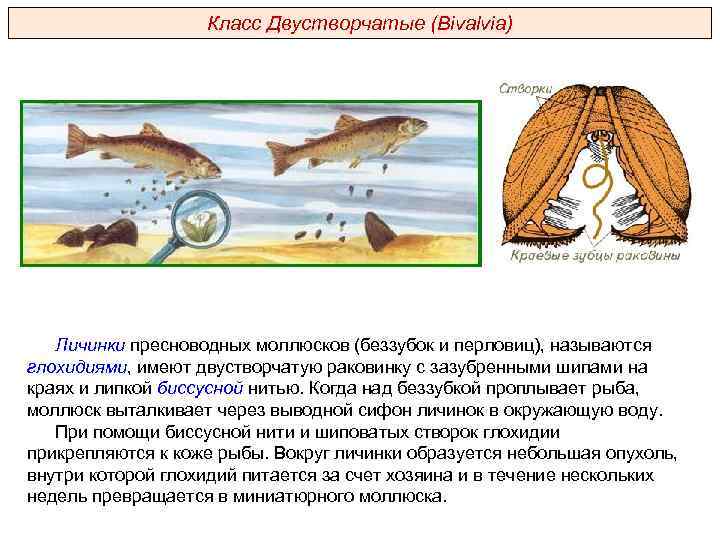 Класс Двустворчатые (Bivalvia)

Створки

Краевые зубцы раковины

Личинки пресноводных моллюсков (беззубок и перловиц), называются глохидиями, имеют двустворчатую раковинку с зазубренными шипами на краях и липкой биссусной нитью. Когда над беззубкой проплывает рыба, моллюск выталкивает через выводной сифон личинок в окружающую воду.

При помощи биссусной нити и шиповатых створок глохидии прикрепляются к коже рыбы. Вокруг личинки образуется небольшая опухоль, внутри которой глохидий питается за счет хозяина и в течение нескольких недель превращается в миниатюрного моллюска.